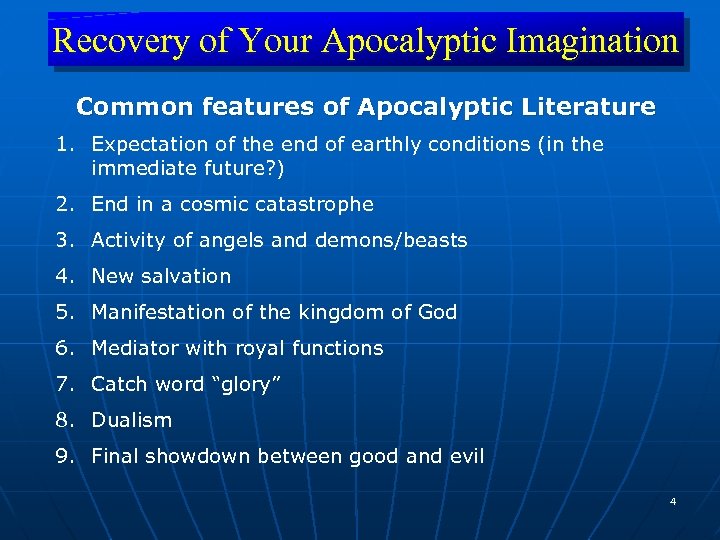 Recovery of Your Apocalyptic Imagination

Common features of Apocalyptic Literature

1. Expectation of the end of earthly conditions (in the immediate future?)
2. End in a cosmic catastrophe
3. Activity of angels and demons/beasts
4. New salvation
5. Manifestation of the kingdom of God
6. Mediator with royal functions
7. Catch word “glory”
8. Dualism
9. Final showdown between good and evil

4